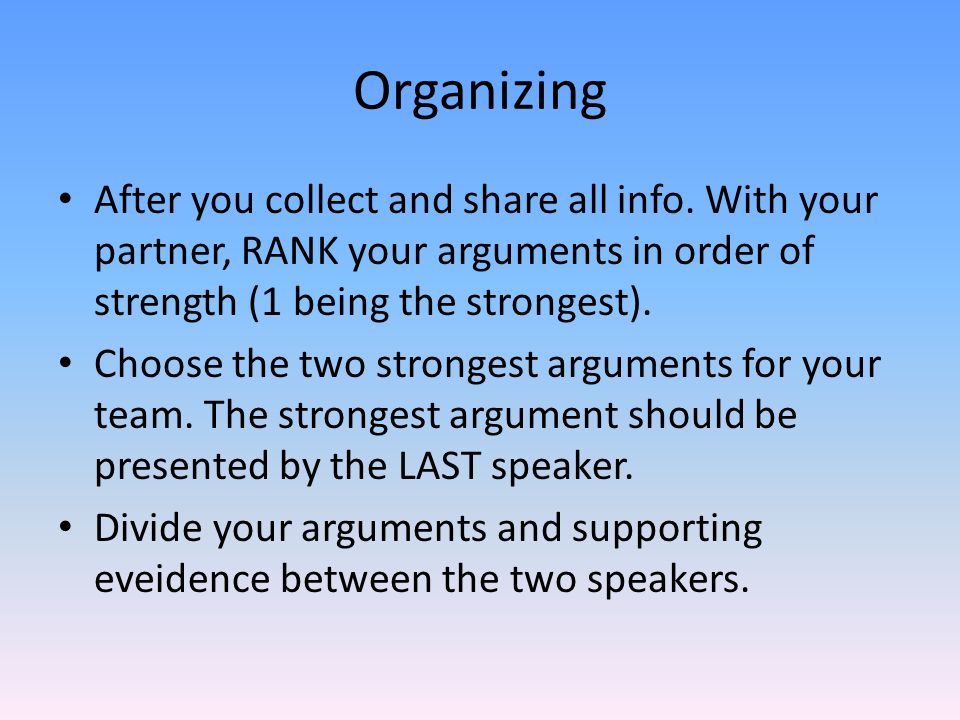 Organizing

• After you collect and share all info. With your partner, RANK your arguments in order of strength (1 being the strongest).

• Choose the two strongest arguments for your team. The strongest argument should be presented by the LAST speaker.

• Divide your arguments and supporting eveidence between the two speakers.